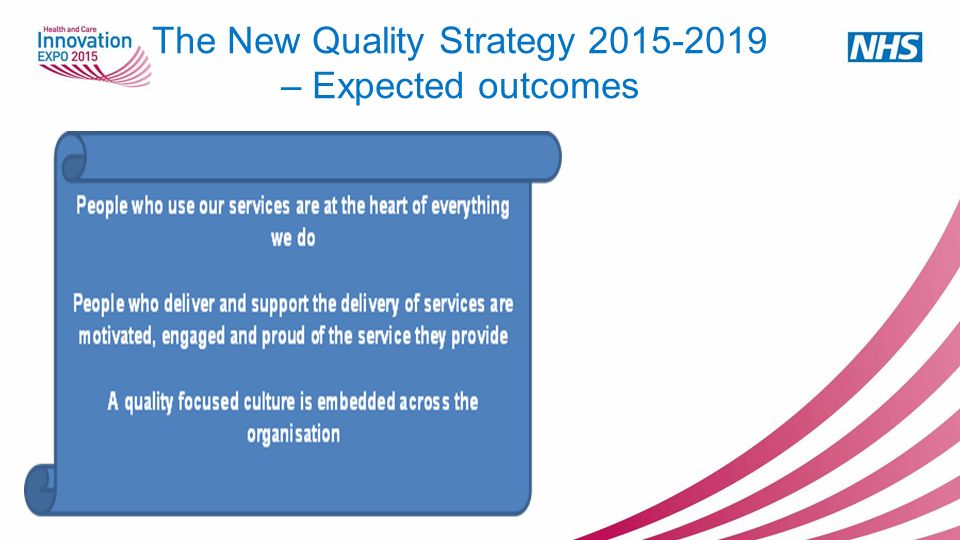 Health and Care
Innovation
EXPO 2015

The New Quality Strategy 2015-2019 – Expected outcomes

NHS

People who use our services are at the heart of everything we do

People who deliver and support the delivery of services are motivated, engaged and proud of the service they provide

A quality focused culture is embedded across the organisation